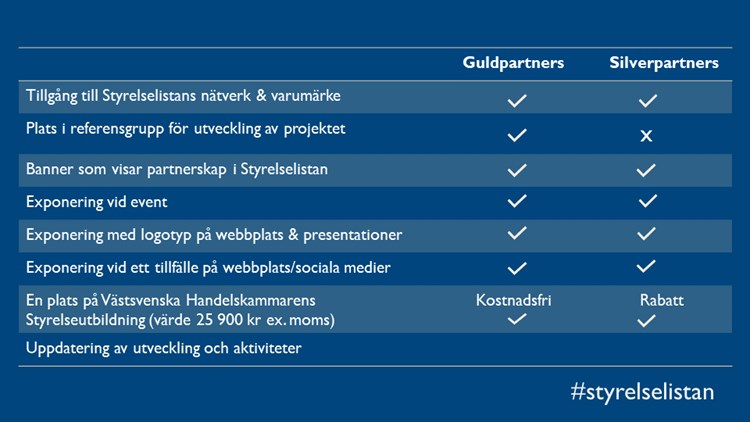 | | Guldpartners | Silverpartners |
|---|---|---|
| Tillgång till Styrelselistans nätverk & varumärke | ✓ | ✓ |
| Plats i referensgrupp för utveckling av projektet | ✓ | x |
| Banner som visar partnerskap i Styrelselistan | ✓ | ✓ |
| Exponering vid event | ✓ | ✓ |
| Exponering med logotyp på webbplats & presentationer | ✓ | ✓ |
| Exponering vid ett tillfälle på webbplats/sociala medier | ✓ | ✓ |
| En plats på Västsvenska Handelskammarens Styrelseutbildning (värde 25 900 kr ex. moms) | Kostnadsfri ✓ | Rabatt ✓ |
| Uppdatering av utveckling och aktiviteter | | |

#styrelselistan